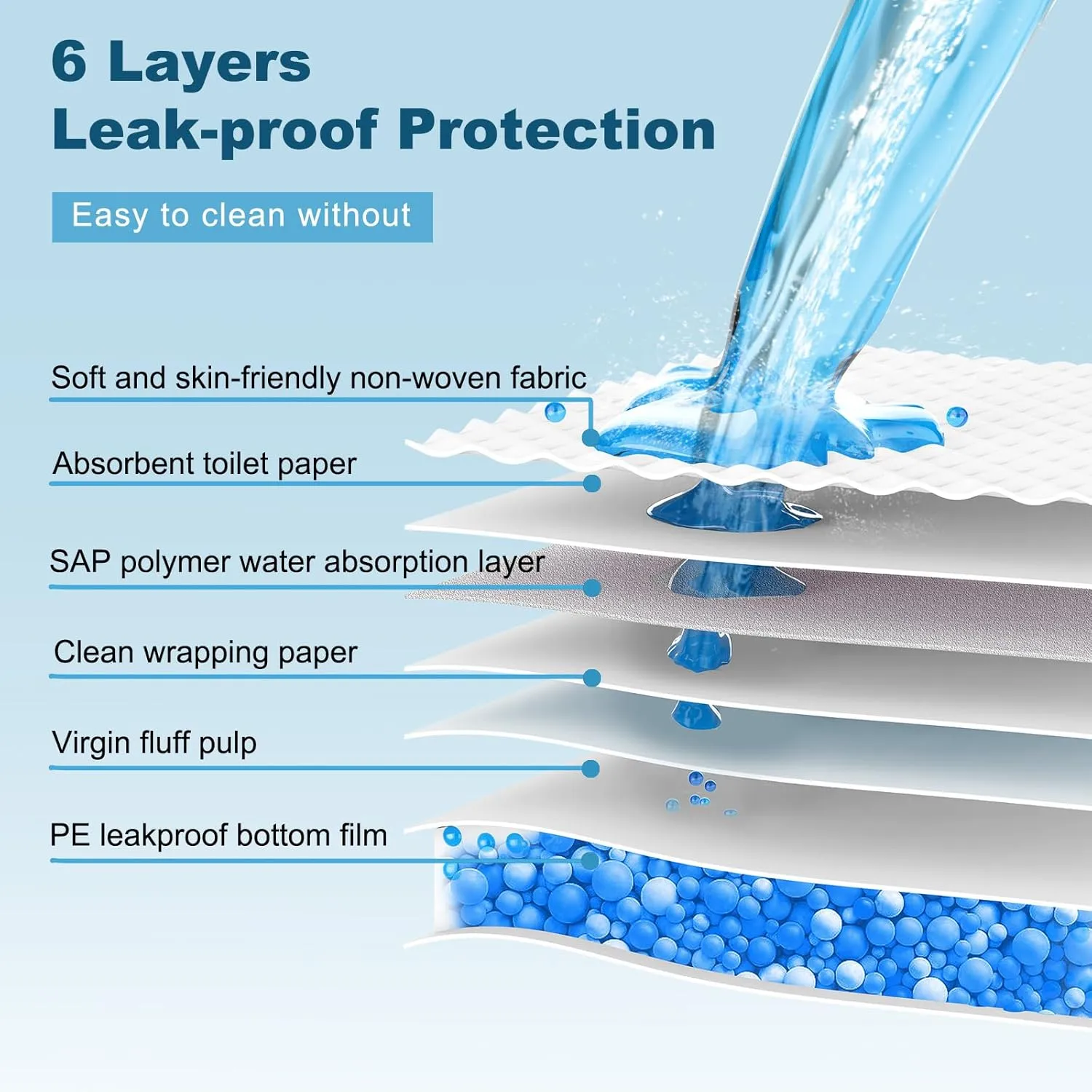 6 Layers
Leak-proof Protection

Easy to clean without

Soft and skin-friendly non-woven fabric

Absorbent toilet paper

SAP polymer water absorption layer

Clean wrapping paper

Virgin fluff pulp

PE leakproof bottom film